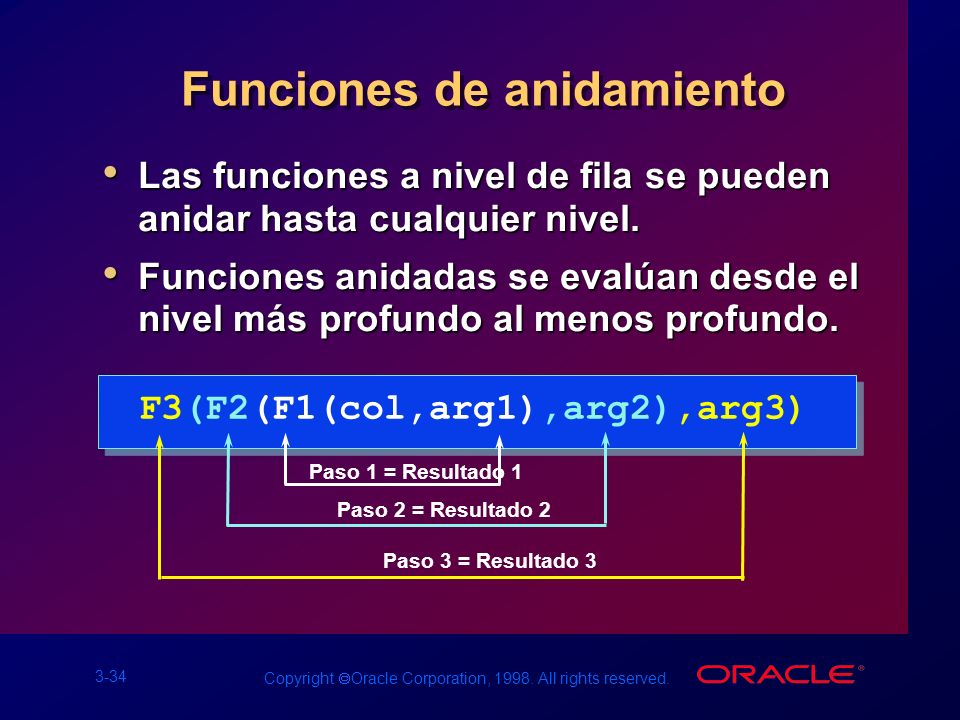 Funciones de anidamiento

• Las funciones a nivel de fila se pueden anidar hasta cualquier nivel.

• Funciones anidadas se evalúan desde el nivel más profundo al menos profundo.

F3(F2(F1(col,arg1),arg2),arg3)

Paso 1 = Resultado 1

Paso 2 = Resultado 2

Paso 3 = Resultado 3

3-34

Copyright ©Oracle Corporation, 1998. All rights reserved.

ORACLE®